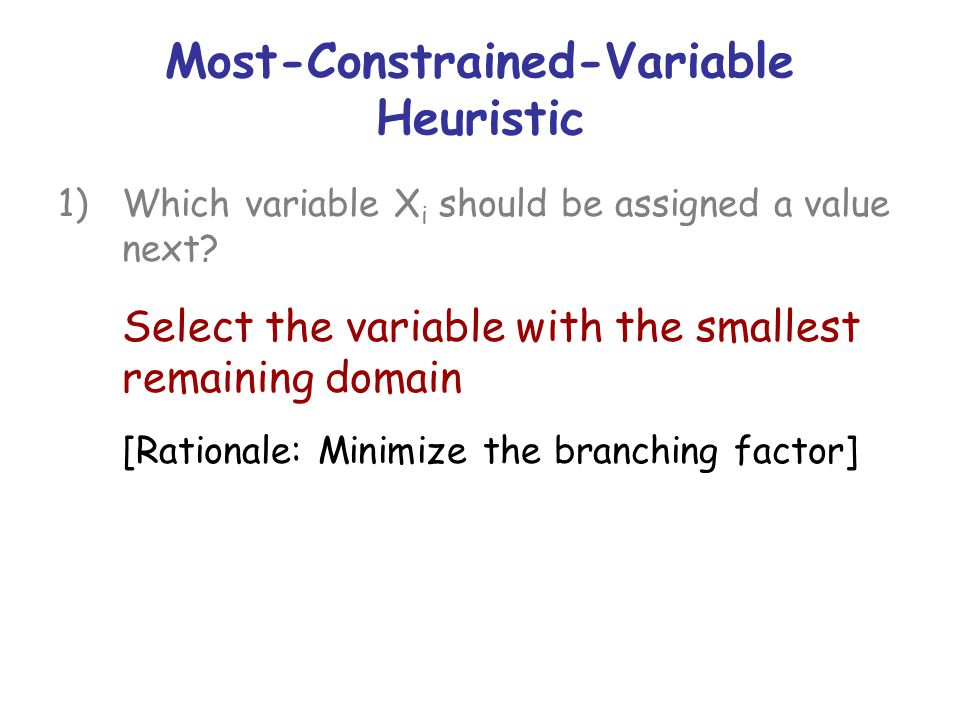 Most-Constrained-Variable Heuristic

1) Which variable $X_i$ should be assigned a value next?

Select the variable with the smallest remaining domain

[Rationale: Minimize the branching factor]